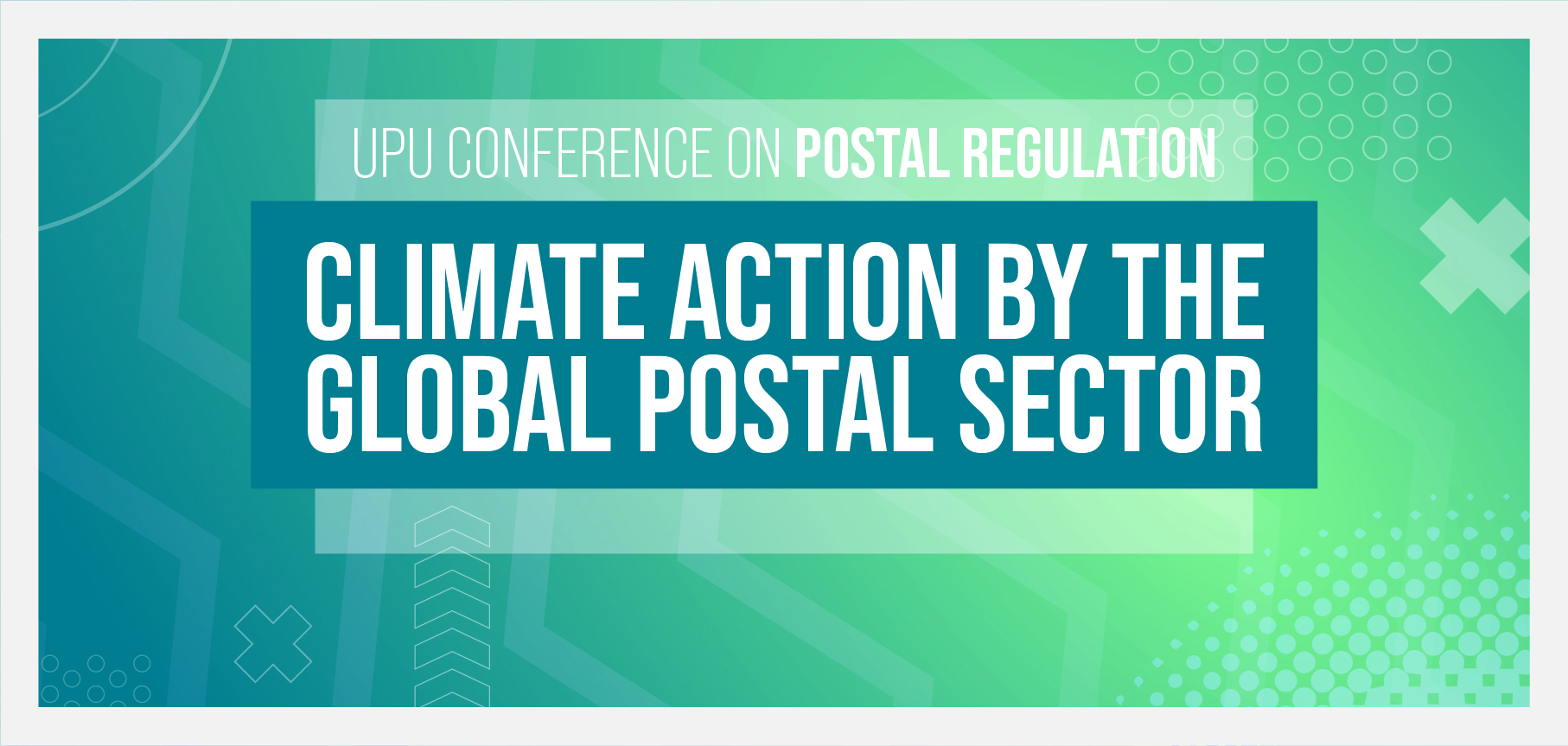 UPU CONFERENCE ON POSTAL REGULATION

CLIMATE ACTION BY THE GLOBAL POSTAL SECTOR